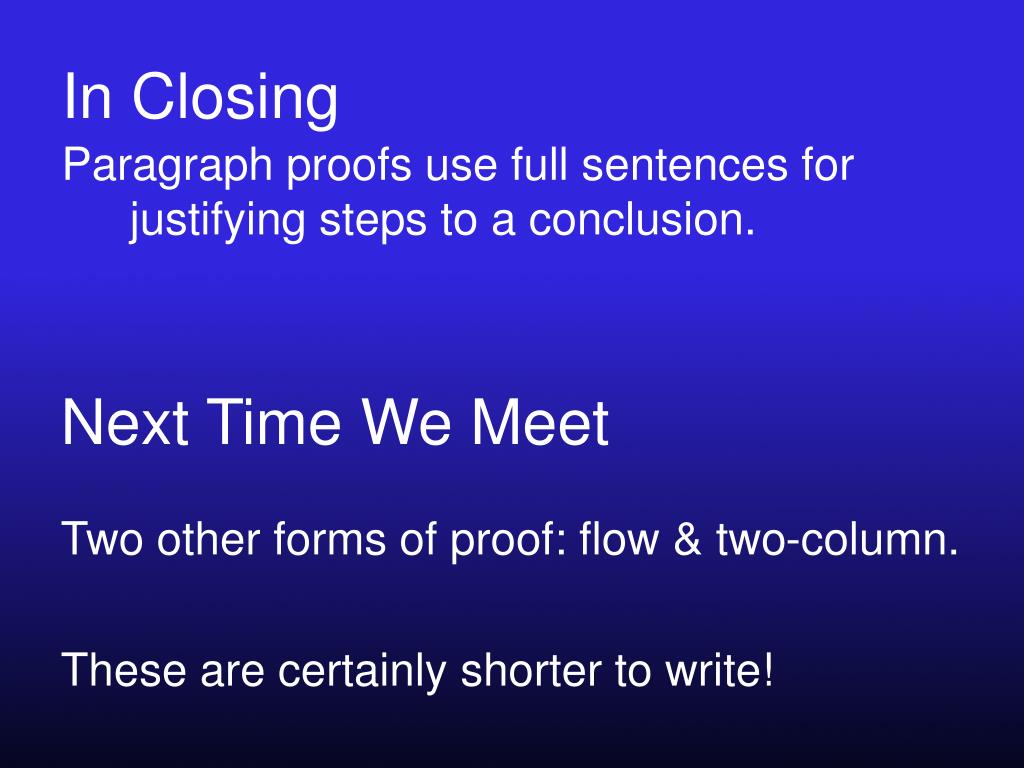 In Closing

Paragraph proofs use full sentences for justifying steps to a conclusion.

Next Time We Meet

Two other forms of proof: flow & two-column.

These are certainly shorter to write!